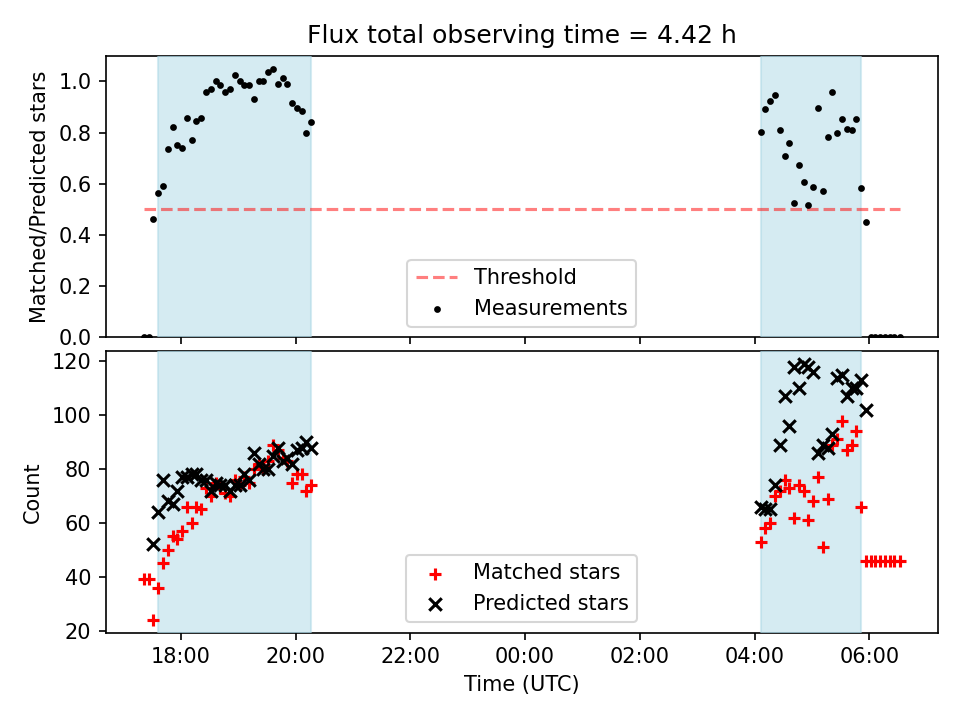 Flux total observing time = 4.42 h

Matched/Predicted stars

1.0
0.8
0.6
0.4
0.2
0.0

Threshold
Measurements

Count

120
100
80
60
40
20

Matched stars
Predicted stars

18:00
20:00
22:00
00:00
02:00
04:00
06:00

Time (UTC)